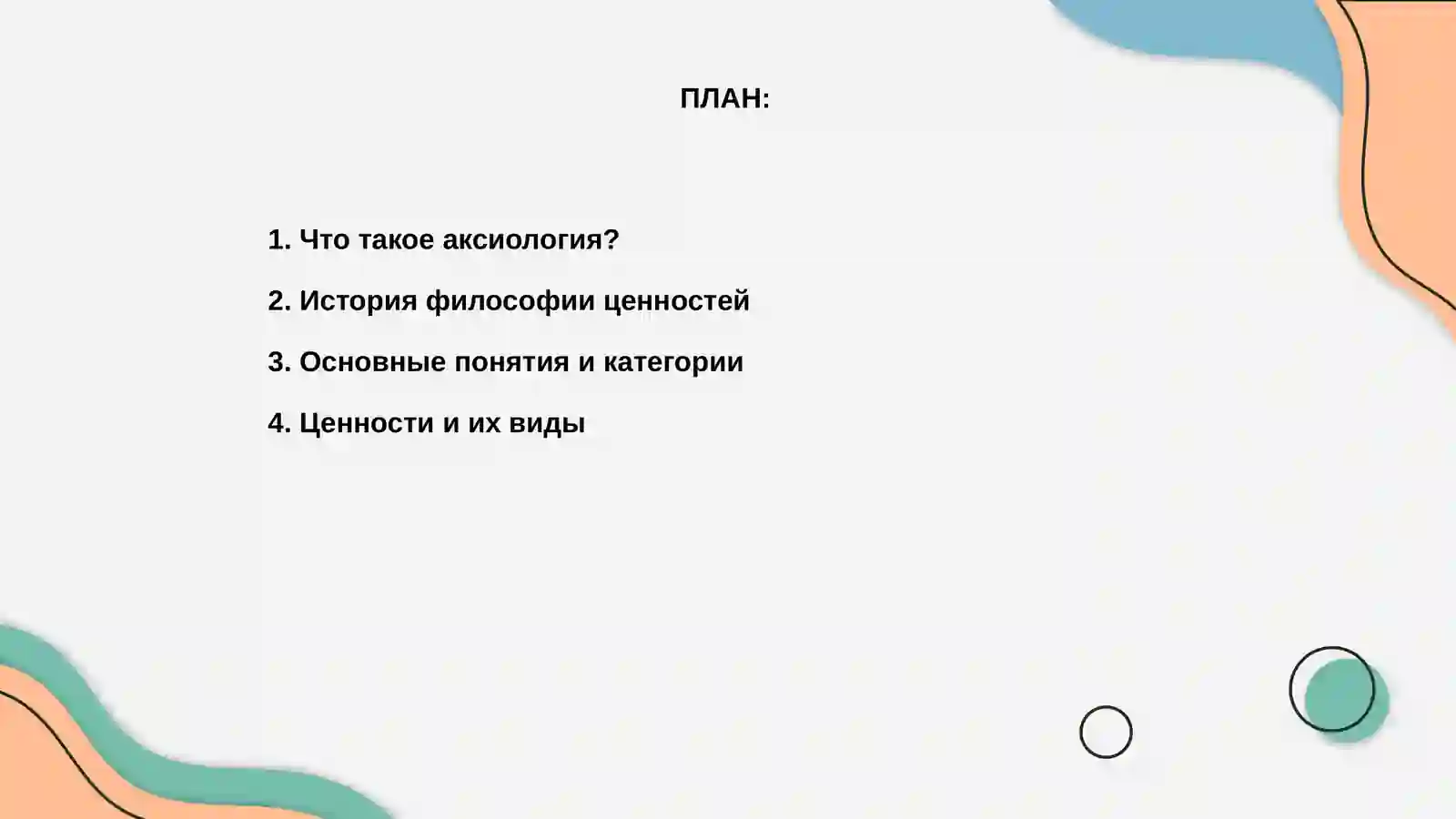 ПЛАН:

1. Что такое аксиология?

2. История философии ценностей

3. Основные понятия и категории

4. Ценности и их виды